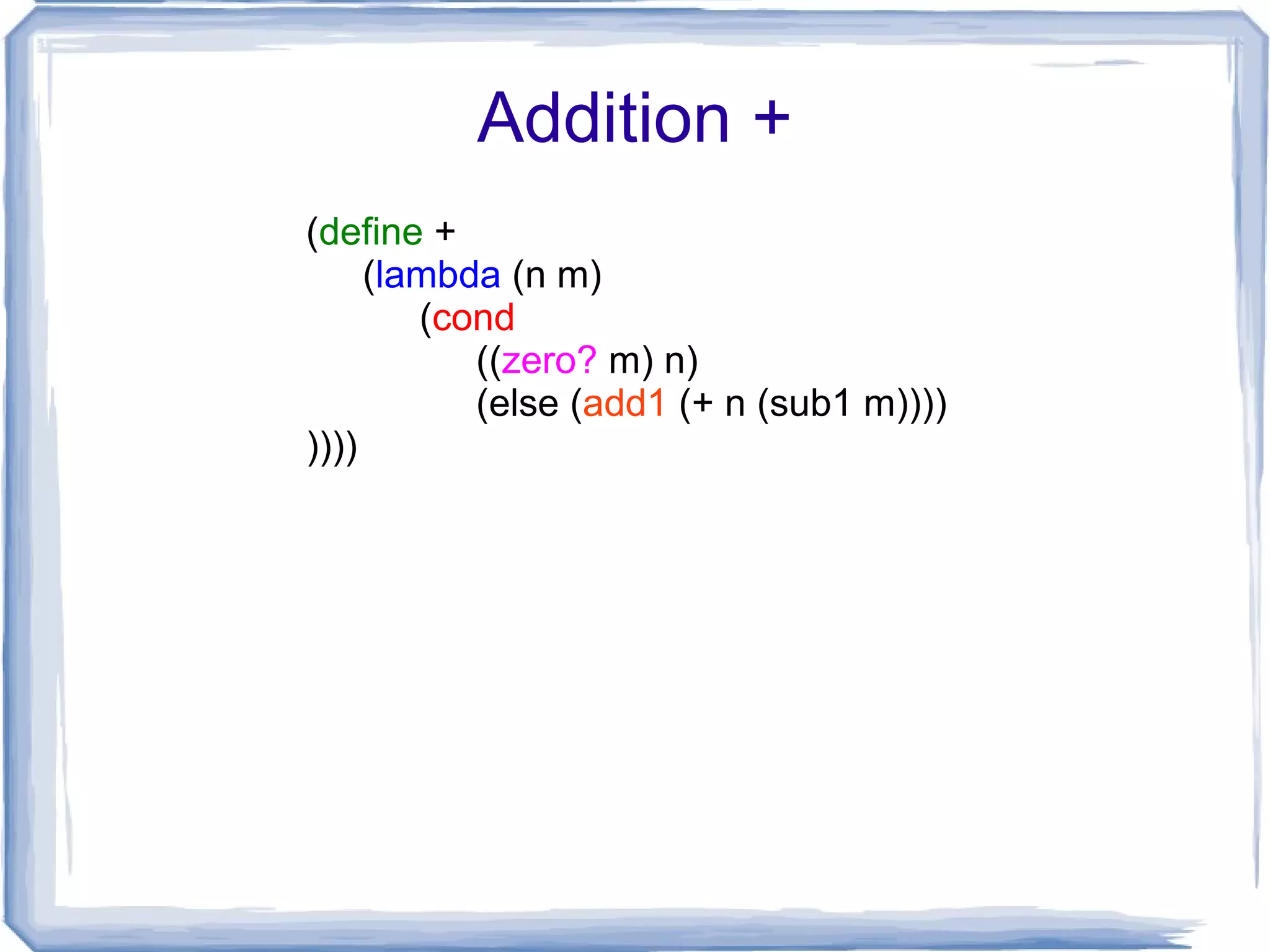 Addition +

(define +
(lambda (n m)
(cond
((zero? m) n)
(else (add1 (+ n (sub1 m))))
))))